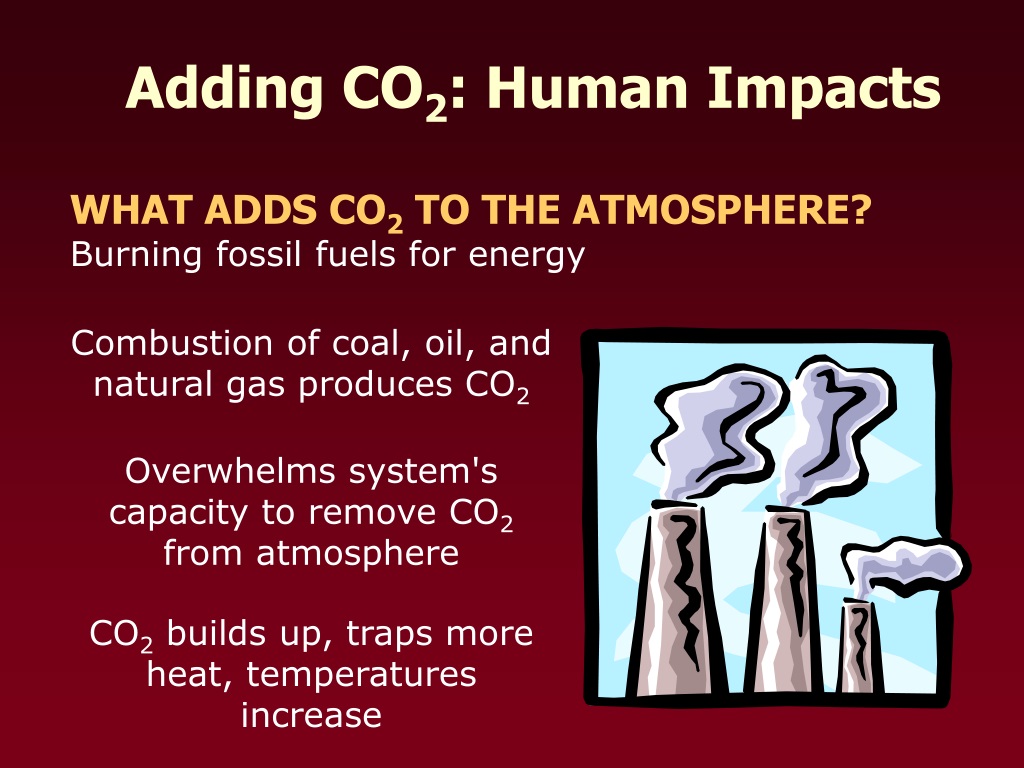 Adding $CO_2$: Human Impacts

WHAT ADDS $CO_2$ TO THE ATMOSPHERE?
Burning fossil fuels for energy

Combustion of coal, oil, and natural gas produces $CO_2$

Overwhelms system's capacity to remove $CO_2$ from atmosphere

$CO_2$ builds up, traps more heat, temperatures increase